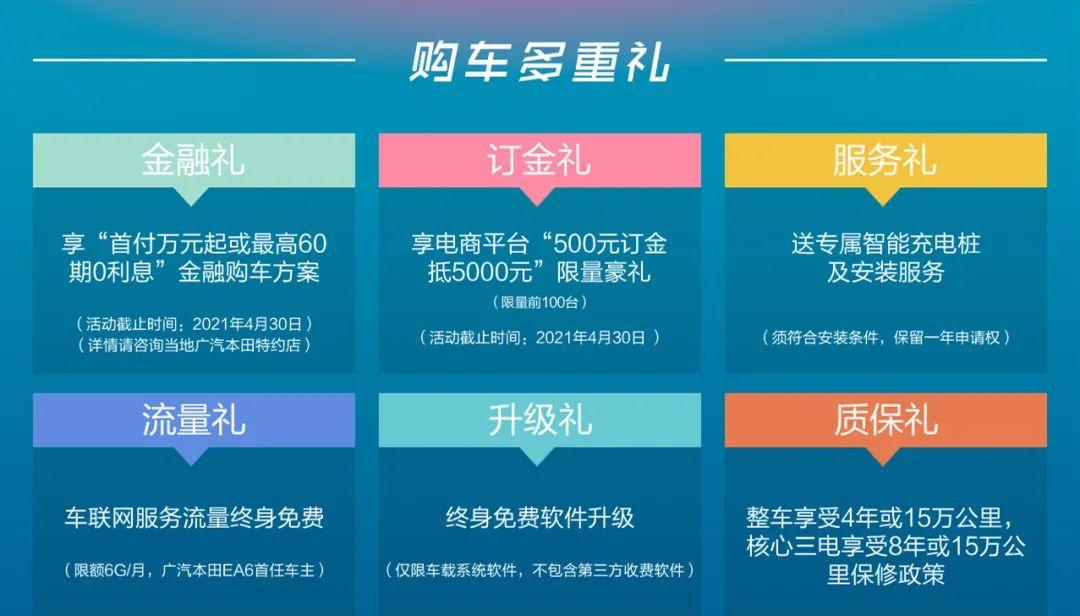 购车多重礼

金融礼

享“首付万元起或最高60期0利息”金融购车方案

（活动截止时间：2021年4月30日）
（详情请咨询当地广汽本田特约店）

订金礼

享电商平台“500元订金抵5000元”限量豪礼

（限量前100台）

（活动截止时间：2021年4月30日）

服务礼

送专属智能充电桩及安装服务

（须符合安装条件，保留一年申请权）

流量礼

车联网服务流量终身免费

（限额6G/月，广汽本田EA6首任车主）

升级礼

终身免费软件升级

（仅限车载系统软件，不包含第三方收费软件）

质保礼

整车享受4年或15万公里，核心三电享受8年或15万公里保修政策